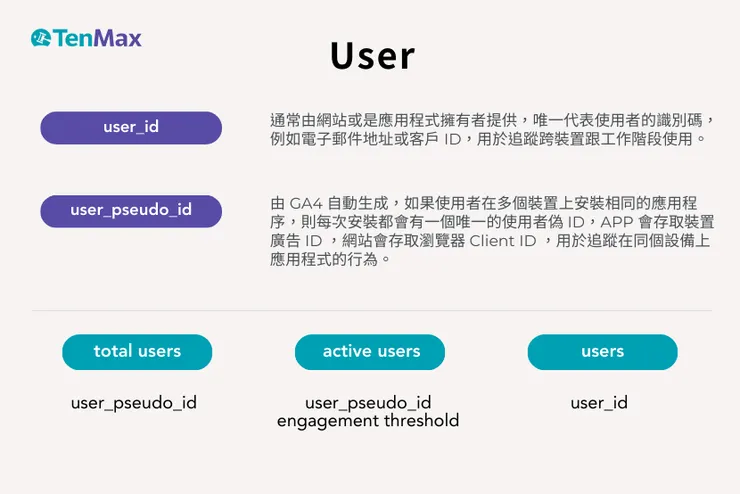 TenMax

User

user_id

通常由網站或是應用程式擁有者提供，唯一代表使用者的識別碼，例如電子郵件地址或客戶 ID，用於追蹤跨裝置跟工作階段使用。

user_pseudo_id

由 GA4 自動生成，如果使用者在多個裝置上安裝相同的應用程序，則每次安裝都會有一個唯一的使用者偽 ID，APP 會存取裝置廣告 ID ，網站會存取瀏覽器 Client ID ，用於追蹤在同個設備上應用程式的行為。

total users

user_pseudo_id

active users

user_pseudo_id
engagement threshold

users

user_id